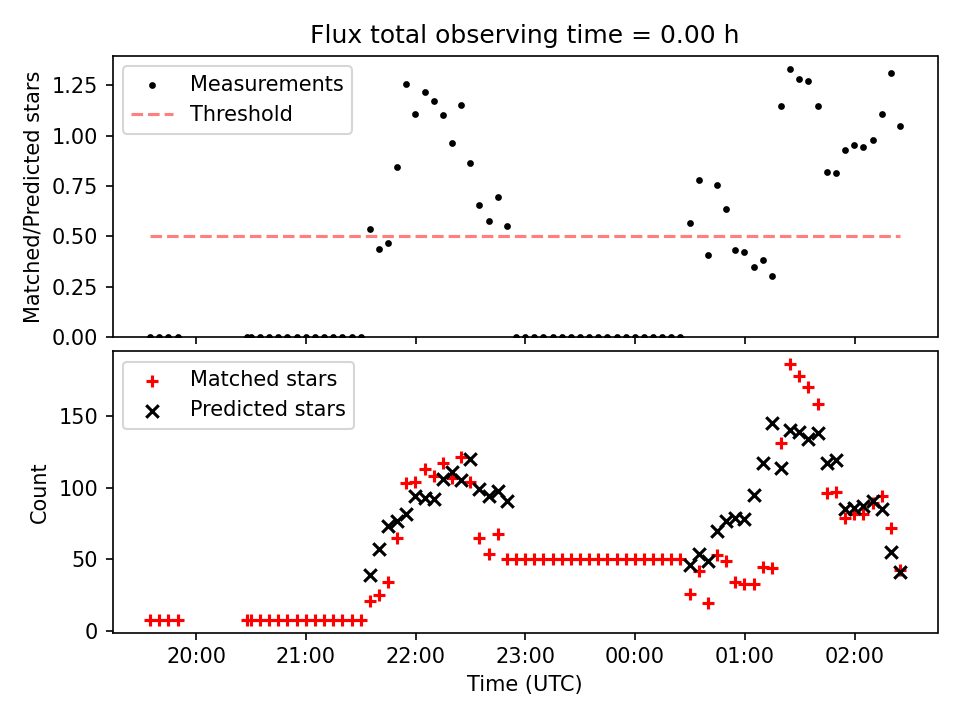 Flux total observing time = 0.00 h

Measurements
Threshold

Matched/Predicted stars

1.25
1.00
0.75
0.50
0.25
0.00

Matched stars
Predicted stars

Count

150
100
50
0

20:00
21:00
22:00
23:00
00:00
01:00
02:00

Time (UTC)